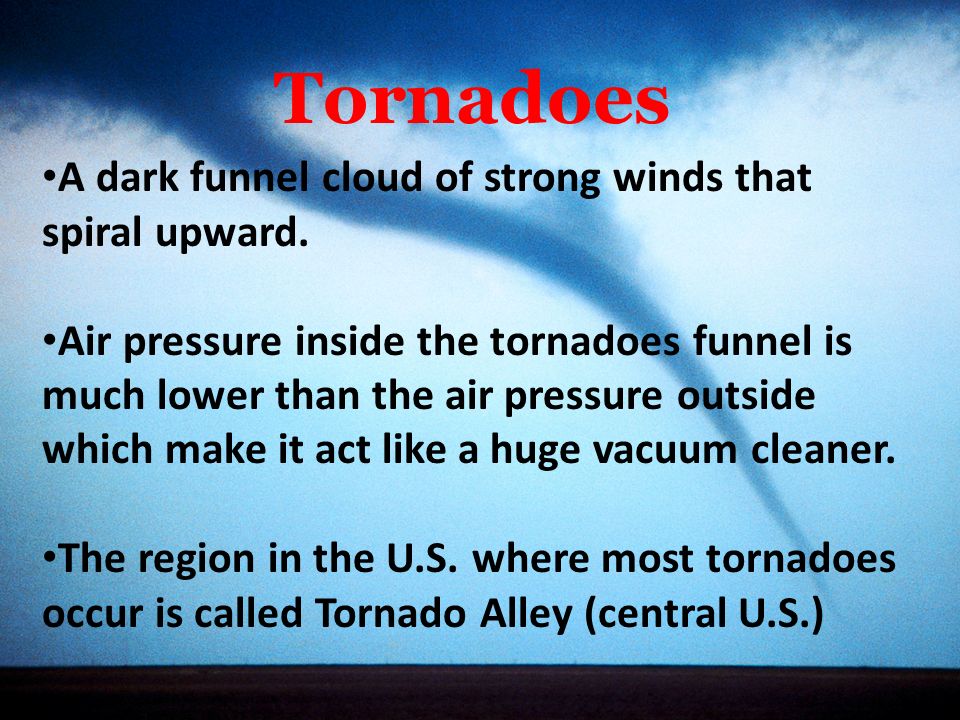 Tornadoes

•A dark funnel cloud of strong winds that spiral upward.

•Air pressure inside the tornadoes funnel is much lower than the air pressure outside which make it act like a huge vacuum cleaner.

•The region in the U.S. where most tornadoes occur is called Tornado Alley (central U.S.)